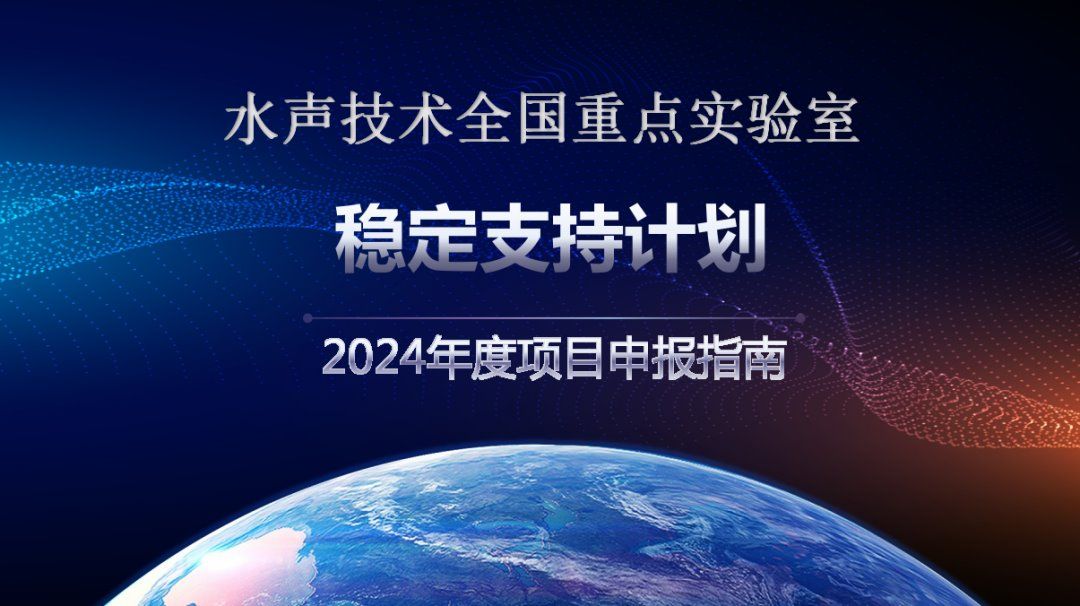 水声技术全国重点实验室

稳定支持计划

2024年度项目申报指南